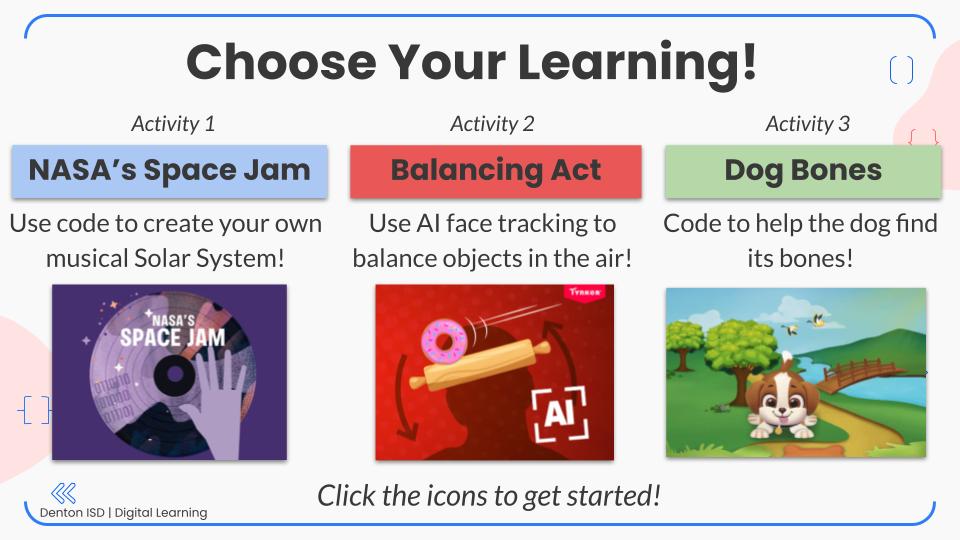 Choose Your Learning!

Activity 1

NASA's Space Jam

Use code to create your own musical Solar System!

NASA'S SPACE JAM

Activity 2

Balancing Act

Use AI face tracking to balance objects in the air!

TYNKER

AI

Activity 3

Dog Bones

Code to help the dog find its bones!

Click the icons to get started!

Denton ISD | Digital Learning